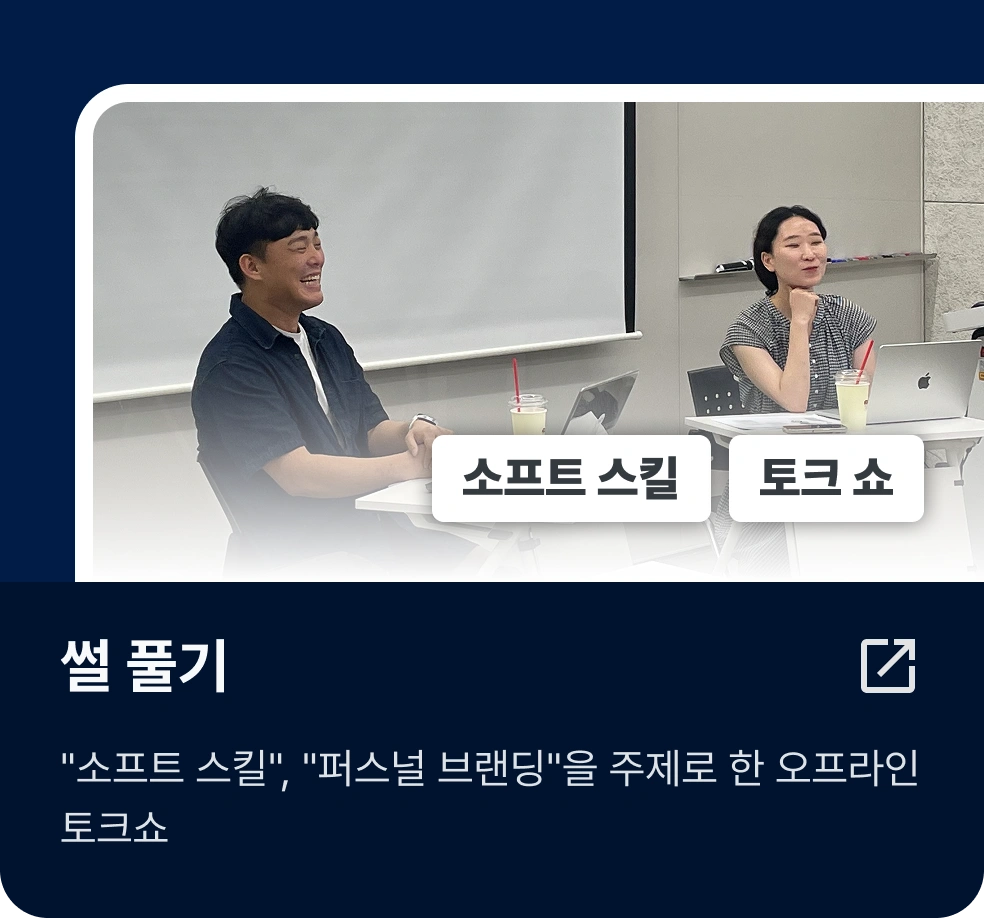 소프트 스킬

토크 쇼

썰 풀기

"소프트 스킬", "퍼스널 브랜딩"을 주제로 한 오프라인 토크쇼